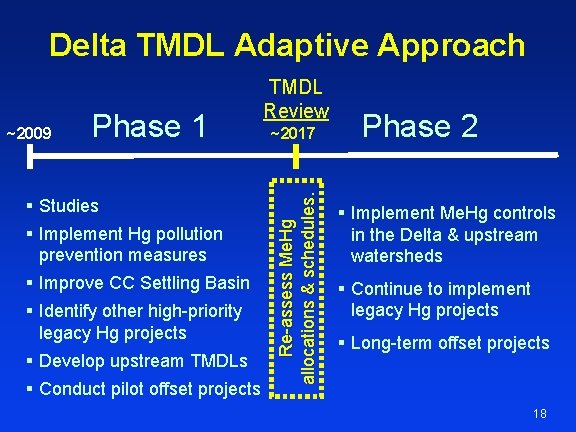 Delta TMDL Adaptive Approach

~2009

Phase 1

TMDL Review ~2017

Phase 2

▪ Studies
▪ Implement Hg pollution prevention measures
▪ Improve CC Settling Basin
▪ Identify other high-priority legacy Hg projects
▪ Develop upstream TMDLs
▪ Conduct pilot offset projects

Re-assess MeHg allocations & schedules.

▪ Implement MeHg controls in the Delta & upstream watersheds
▪ Continue to implement legacy Hg projects
▪ Long-term offset projects

18